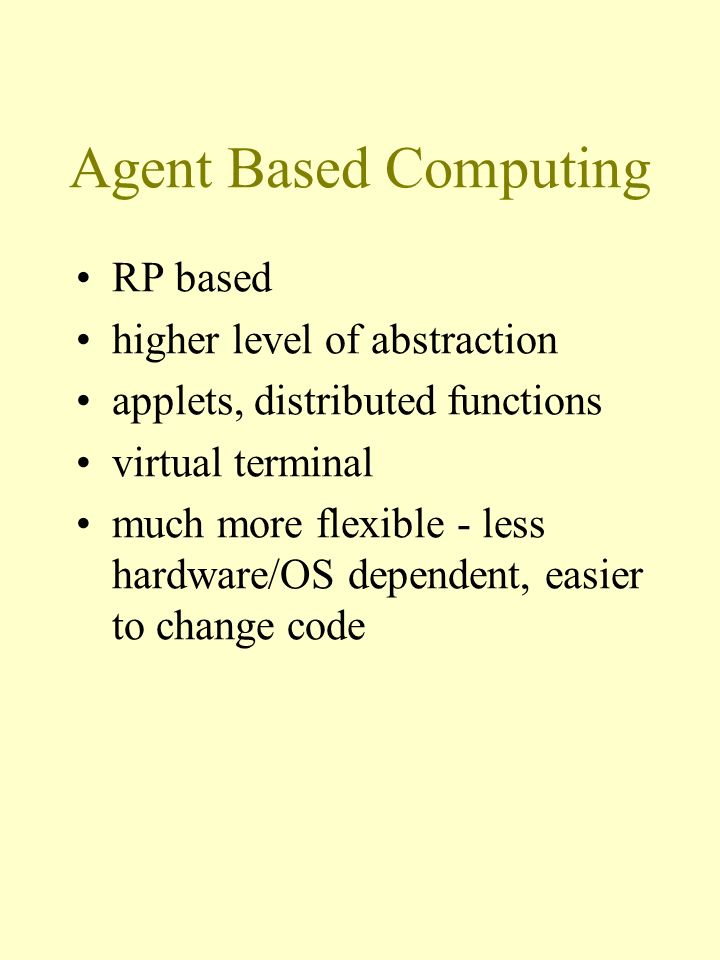 Agent Based Computing

• RP based
• higher level of abstraction
• applets, distributed functions
• virtual terminal
• much more flexible - less hardware/OS dependent, easier to change code